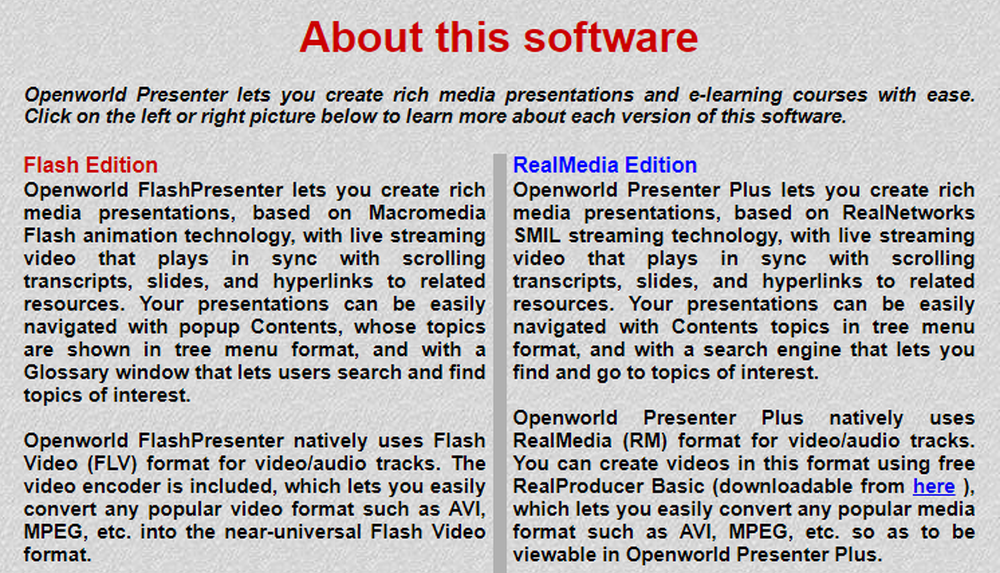 About this software

Openworld Presenter lets you create rich media presentations and e-learning courses with ease. Click on the left or right picture below to learn more about each version of this software.

Flash Edition
Openworld FlashPresenter lets you create rich media presentations, based on Macromedia Flash animation technology, with live streaming video that plays in sync with scrolling transcripts, slides, and hyperlinks to related resources. Your presentations can be easily navigated with popup Contents, whose topics are shown in tree menu format, and with a Glossary window that lets users search and find topics of interest.

Openworld FlashPresenter natively uses Flash Video (FLV) format for video/audio tracks. The video encoder is included, which lets you easily convert any popular video format such as AVI, MPEG, etc. into the near-universal Flash Video format.

RealMedia Edition
Openworld Presenter Plus lets you create rich media presentations, based on RealNetworks SMIL streaming technology, with live streaming video that plays in sync with scrolling transcripts, slides, and hyperlinks to related resources. Your presentations can be easily navigated with Contents topics in tree menu format, and with a search engine that lets you find and go to topics of interest.

Openworld Presenter Plus natively uses RealMedia (RM) format for video/audio tracks. You can create videos in this format using free RealProducer Basic (downloadable from here ), which lets you easily convert any popular media format such as AVI, MPEG, etc. so as to be viewable in Openworld Presenter Plus.